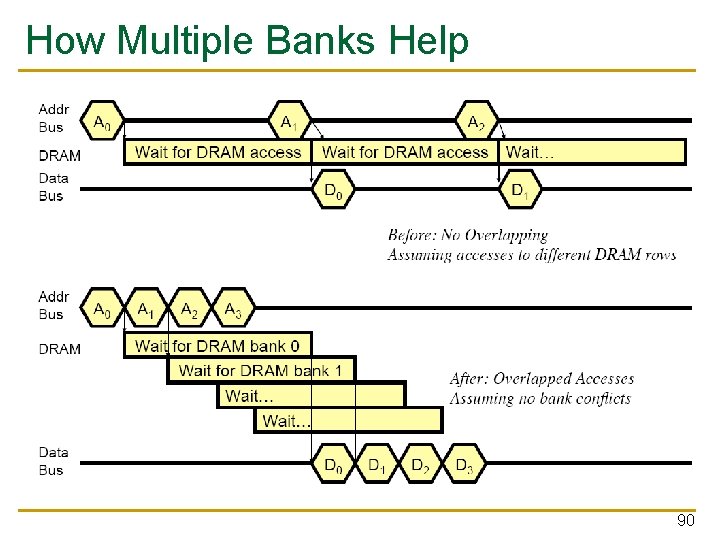 How Multiple Banks Help

Addr Bus $A_0$ $A_1$ $A_2$

DRAM Wait for DRAM access Wait for DRAM access Wait…

Data Bus $D_0$ $D_1$

Before: No Overlapping
Assuming accesses to different DRAM rows

Addr Bus $A_0$ $A_1$ $A_2$ $A_3$

DRAM Wait for DRAM bank 0
Wait for DRAM bank 1
Wait…
Wait…

After: Overlapped Accesses
Assuming no bank conflicts

Data Bus $D_0$ $D_1$ $D_2$ $D_3$

90